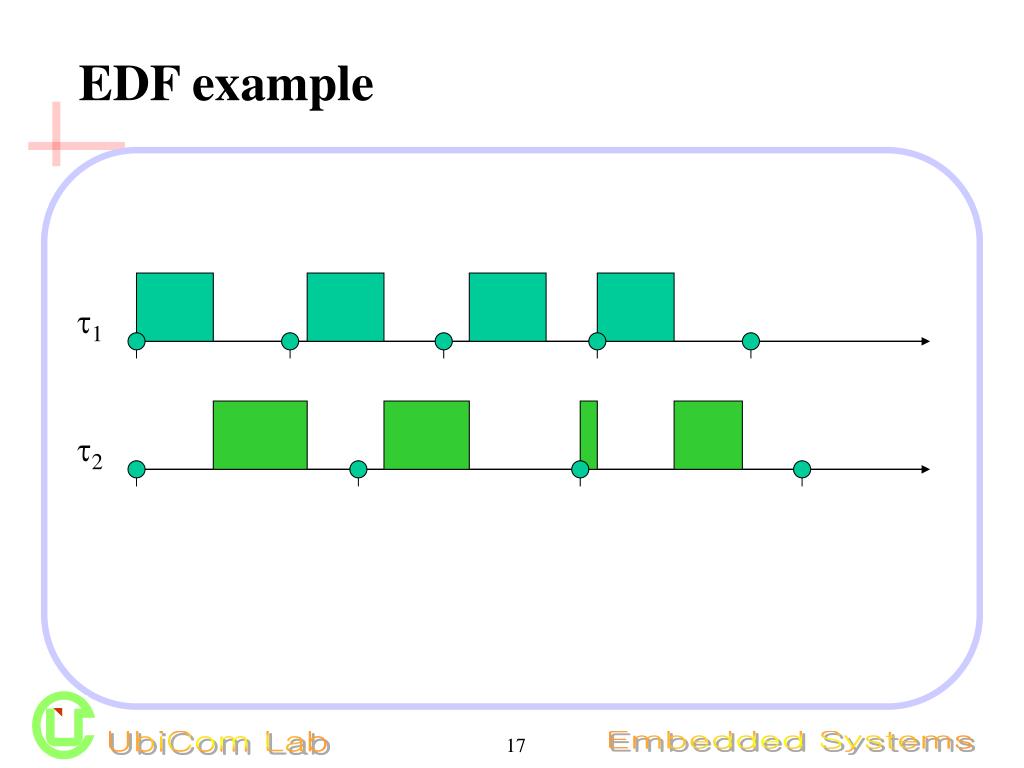 EDF example

$\tau_1$

$\tau_2$

UbiCom Lab

17

Embedded Systems